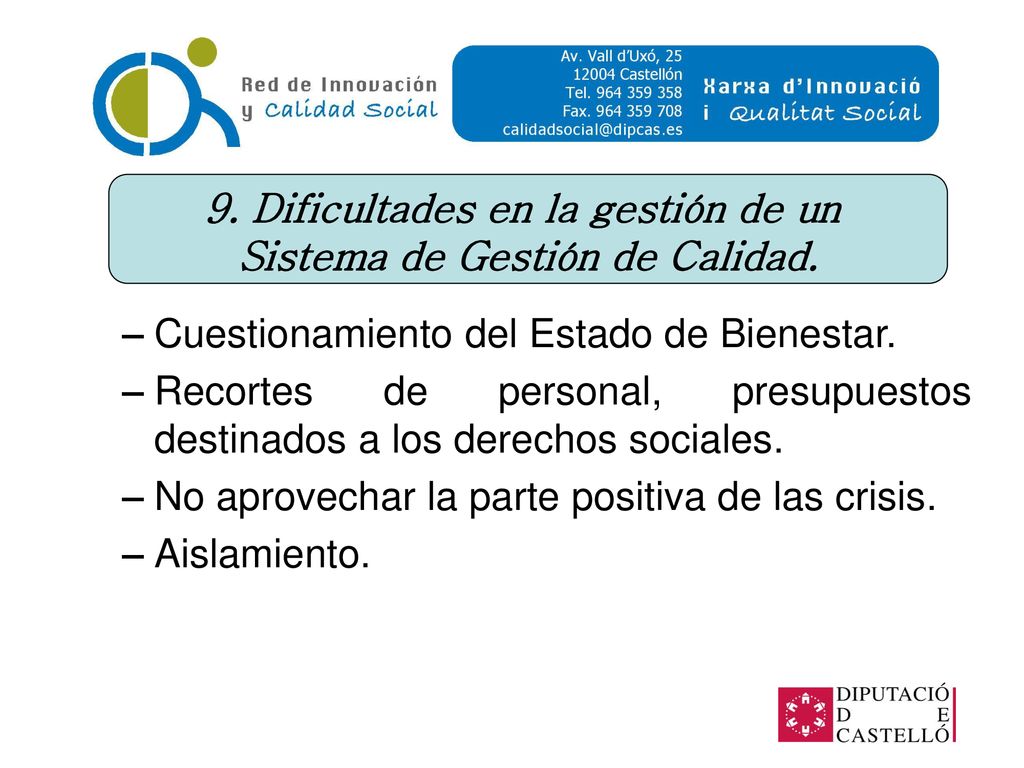 Red de Innovación y Calidad Social

Av. Vall d'Uxó, 25
12004 Castellón
Tel. 964 359 358
Fax. 964 359 708
calidadsocial@dipcas.es

Xarxa d'Innovació i Qualitat Social

9. Dificultades en la gestión de un Sistema de Gestión de Calidad.

– Cuestionamiento del Estado de Bienestar.

– Recortes de personal, presupuestos destinados a los derechos sociales.

– No aprovechar la parte positiva de las crisis.

– Aislamiento.

DIPUTACIÓ DE CASTELLÓ